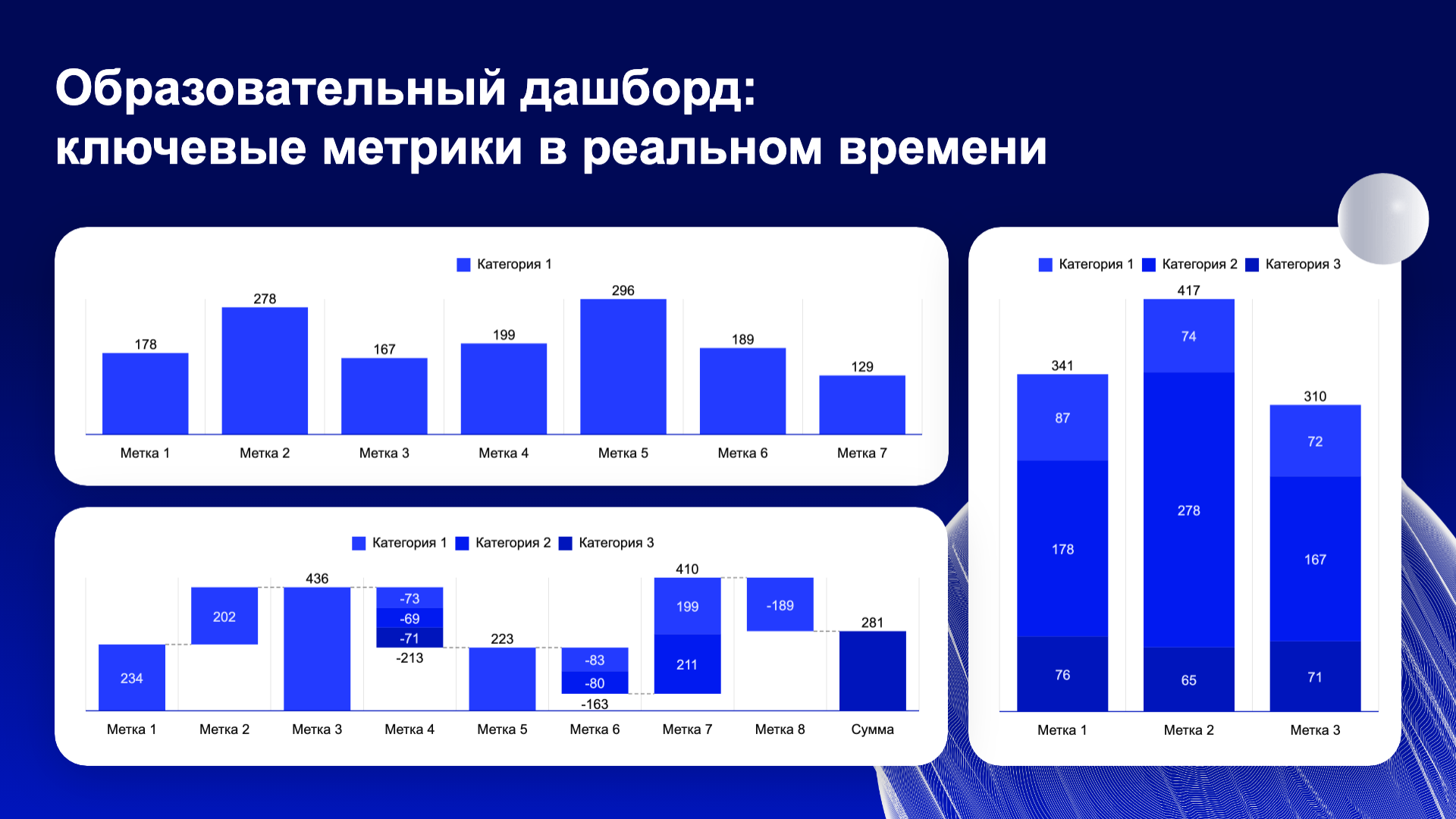 Образовательный дашборд:
ключевые метрики в реальном времени

Категория 1

178
278
167
199
296
189
129

Метка 1 Метка 2 Метка 3 Метка 4 Метка 5 Метка 6 Метка 7

Категория 1 Категория 2 Категория 3

234
202
436
-73
-69
-71
-213
223
-83
-80
-163
410
199
211
-189
281

Метка 1 Метка 2 Метка 3 Метка 4 Метка 5 Метка 6 Метка 7 Метка 8 Сумма

Категория 1 Категория 2 Категория 3

341
87
178
76
417
74
278
65
310
72
167
71

Метка 1 Метка 2 Метка 3